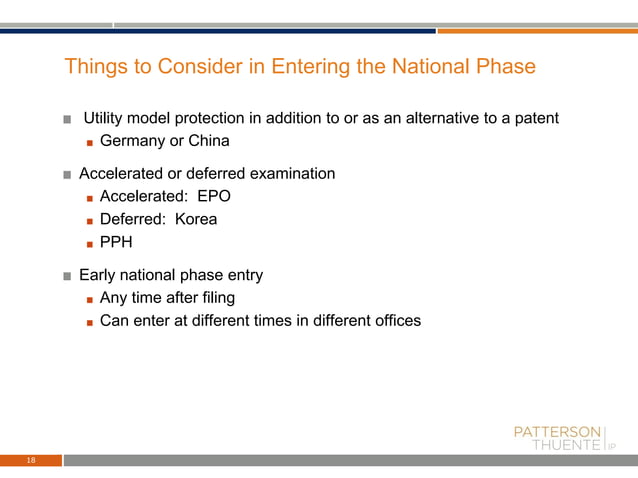 Things to Consider in Entering the National Phase

Utility model protection in addition to or as an alternative to a patent
Germany or China

Accelerated or deferred examination
Accelerated: EPO
Deferred: Korea
PPH

Early national phase entry
Any time after filing
Can enter at different times in different offices

PATTERSON THUENTE IP

18